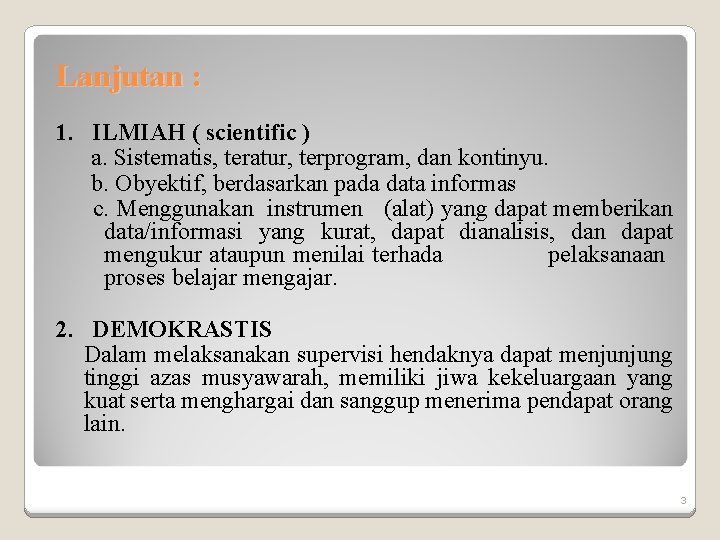 Lanjutan :

1. ILMIAH ( scientific )
a. Sistematis, teratur, terprogram, dan kontinyu.
b. Obyektif, berdasarkan pada data informas
c. Menggunakan instrumen (alat) yang dapat memberikan data/informasi yang kurat, dapat dianalisis, dan dapat mengukur ataupun menilai terhada pelaksanaan proses belajar mengajar.

2. DEMOKRASTIS
Dalam melaksanakan supervisi hendaknya dapat menjunjung tinggi azas musyawarah, memiliki jiwa kekeluargaan yang kuat serta menghargai dan sanggup menerima pendapat orang lain.

3